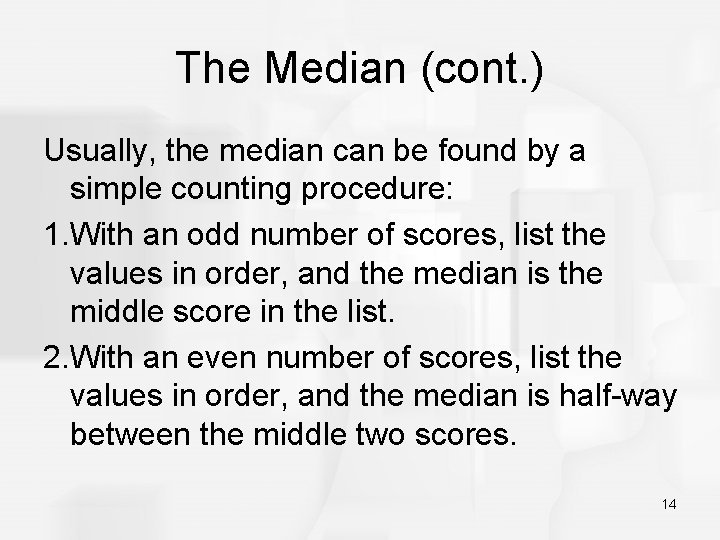 The Median (cont.)

Usually, the median can be found by a simple counting procedure:

1.With an odd number of scores, list the values in order, and the median is the middle score in the list.

2.With an even number of scores, list the values in order, and the median is half-way between the middle two scores.

14